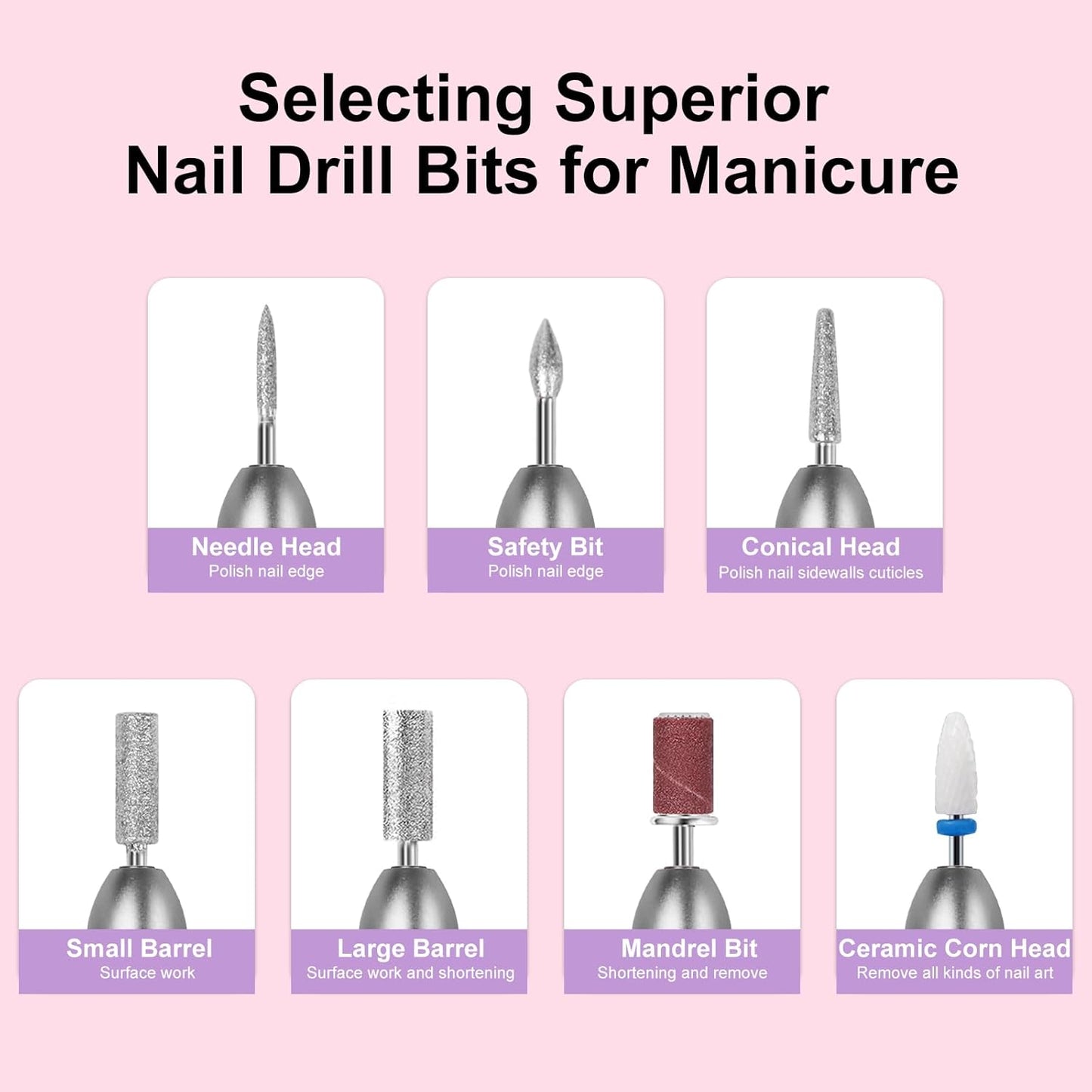 Selecting Superior Nail Drill Bits for Manicure

Needle Head
Polish nail edge

Safety Bit
Polish nail edge

Conical Head
Polish nail sidewalls cuticles

Small Barrel
Surface work

Large Barrel
Surface work and shortening

Mandrel Bit
Shortening and remove

Ceramic Corn Head
Remove all kinds of nail art